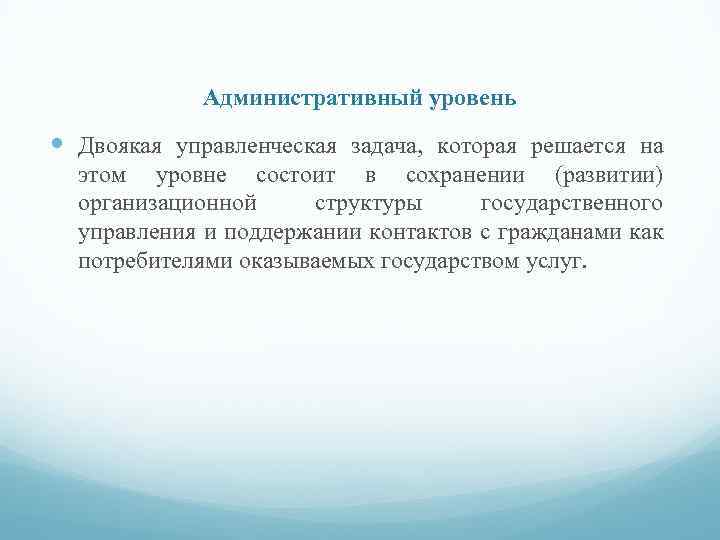 Административный уровень

Двоякая управленческая задача, которая решается на этом уровне состоит в сохранении (развитии) организационной структуры государственного управления и поддержании контактов с гражданами как потребителями оказываемых государством услуг.